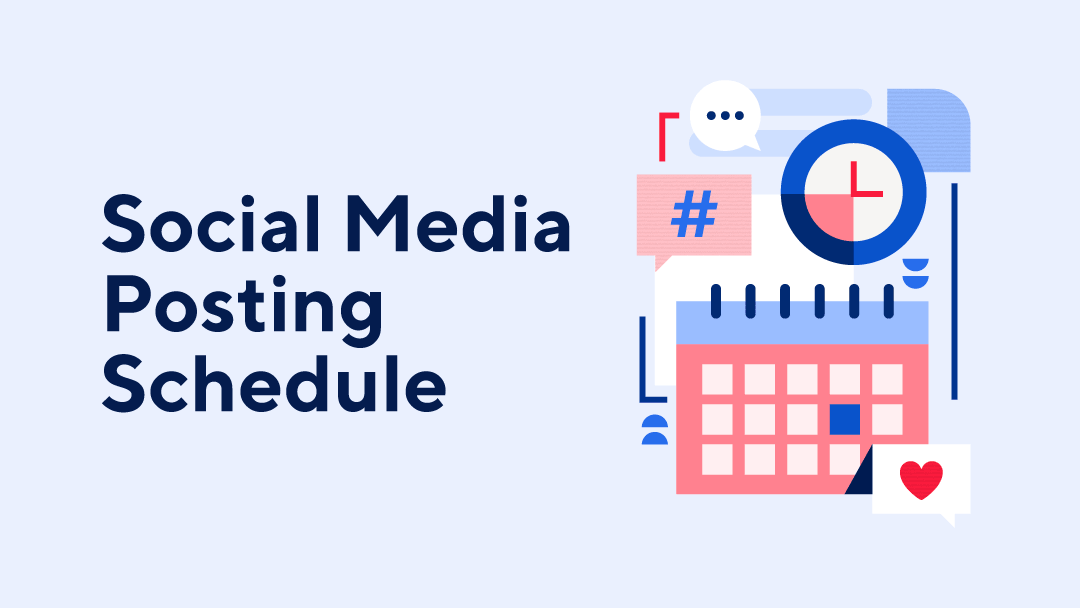 Social Media Posting Schedule

#